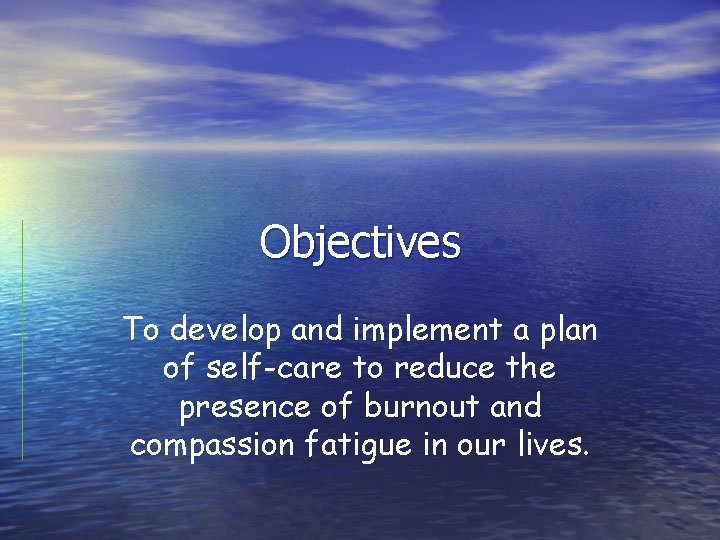 Objectives

To develop and implement a plan of self-care to reduce the presence of burnout and compassion fatigue in our lives.